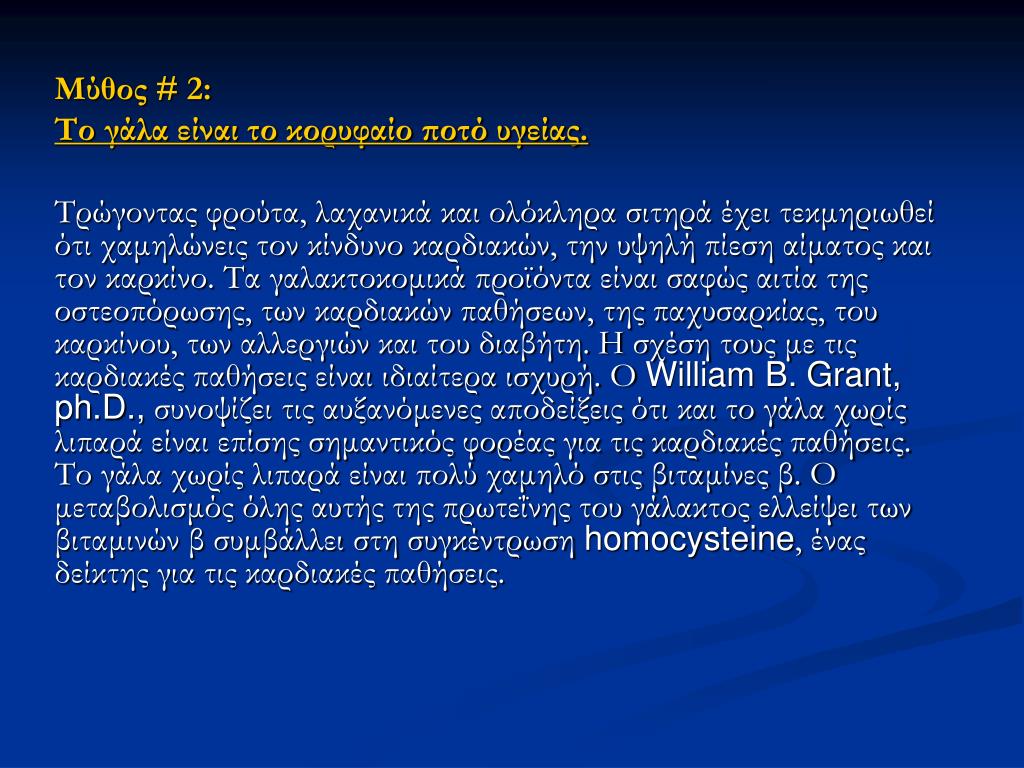 Μύθος # 2:
Το γάλα είναι το κορυφαίο ποτό υγείας.

Τρώγοντας φρούτα, λαχανικά και ολόκληρα σιτηρά έχει τεκμηριωθεί ότι χαμηλώνεις τον κίνδυνο καρδιακών, την υψηλή πίεση αίματος και τον καρκίνο. Τα γαλακτοκομικά προϊόντα είναι σαφώς αιτία της οστεοπόρωσης, των καρδιακών παθήσεων, της παχυσαρκίας, του καρκίνου, των αλλεργιών και του διαβήτη. Η σχέση τους με τις καρδιακές παθήσεις είναι ιδιαίτερα ισχυρή. Ο William B. Grant, ph.D., συνοψίζει τις αυξανόμενες αποδείξεις ότι και το γάλα χωρίς λιπαρά είναι επίσης σημαντικός φορέας για τις καρδιακές παθήσεις. Το γάλα χωρίς λιπαρά είναι πολύ χαμηλό στις βιταμίνες β. Ο μεταβολισμός όλης αυτής της πρωτεΐνης του γάλακτος ελλείψει των βιταμινών β συμβάλλει στη συγκέντρωση homocysteine, ένας δείκτης για τις καρδιακές παθήσεις.